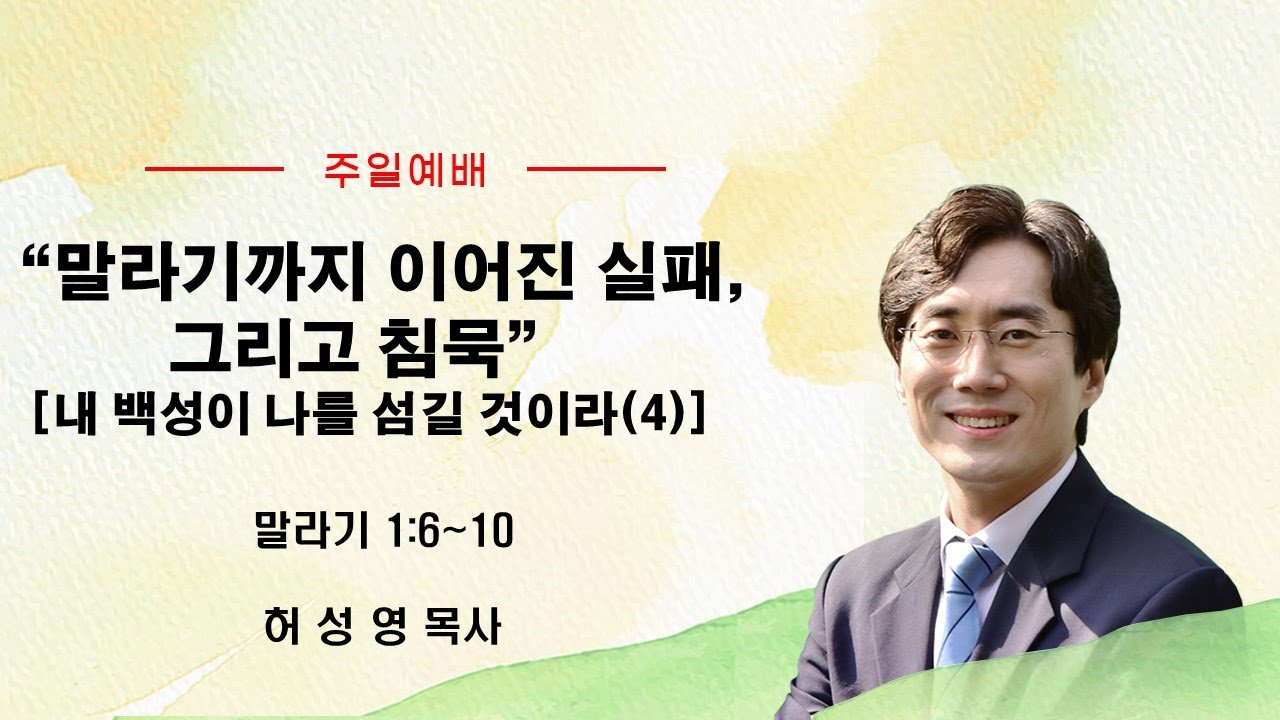 주일예배

“말라기까지 이어진 실패, 그리고 침묵”
[내 백성이 나를 섬길 것이라(4)]

말라기 1:6~10

허 성 영 목사